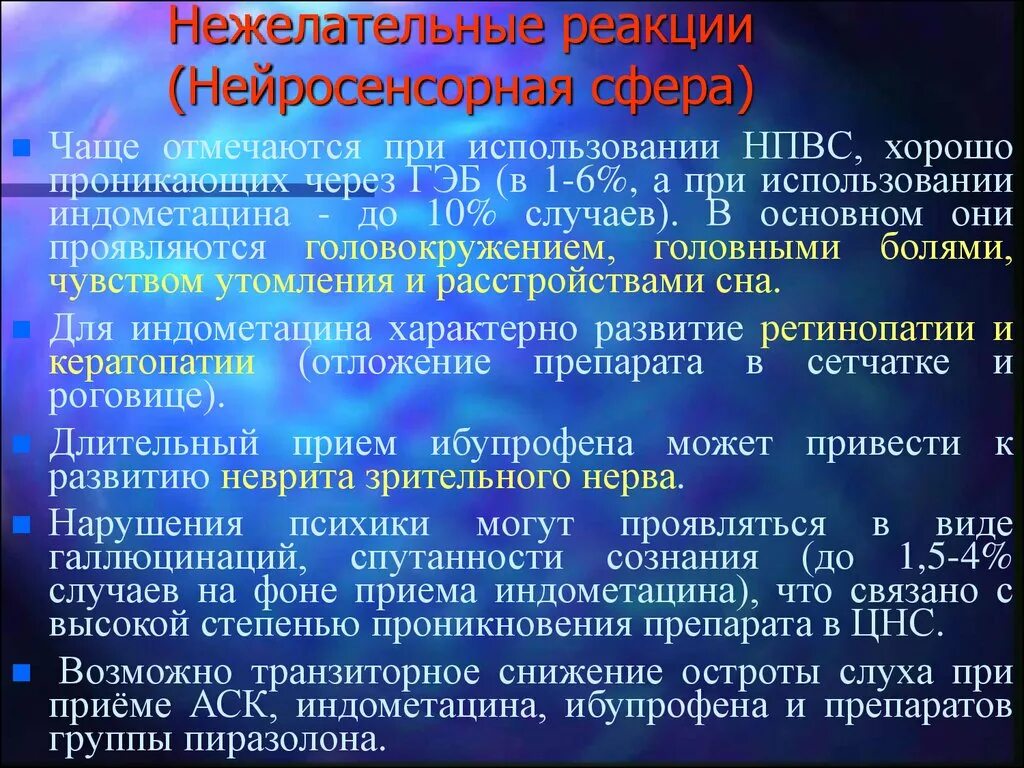 Нежелательные реакции (Нейросенсорная сфера)

Чаще отмечаются при использовании НПВС, хорошо проникающих через ГЭБ (в 1-6%, а при использовании индометацина - до 10% случаев). В основном они проявляются головокружением, головными болями, чувством утомления и расстройствами сна.

Для индометацина характерно развитие ретинопатии и кератопатии (отложение препарата в сетчатке и роговице).

Длительный прием ибупрофена может привести к развитию неврита зрительного нерва.

Нарушения психики могут проявляться в виде галлюцинаций, спутанности сознания (до 1,5-4% случаев на фоне приема индометацина), что связано с высокой степенью проникновения препарата в ЦНС.

Возможно транзиторное снижение остроты слуха при приёме АСК, индометацина, ибупрофена и препаратов группы пиразолона.